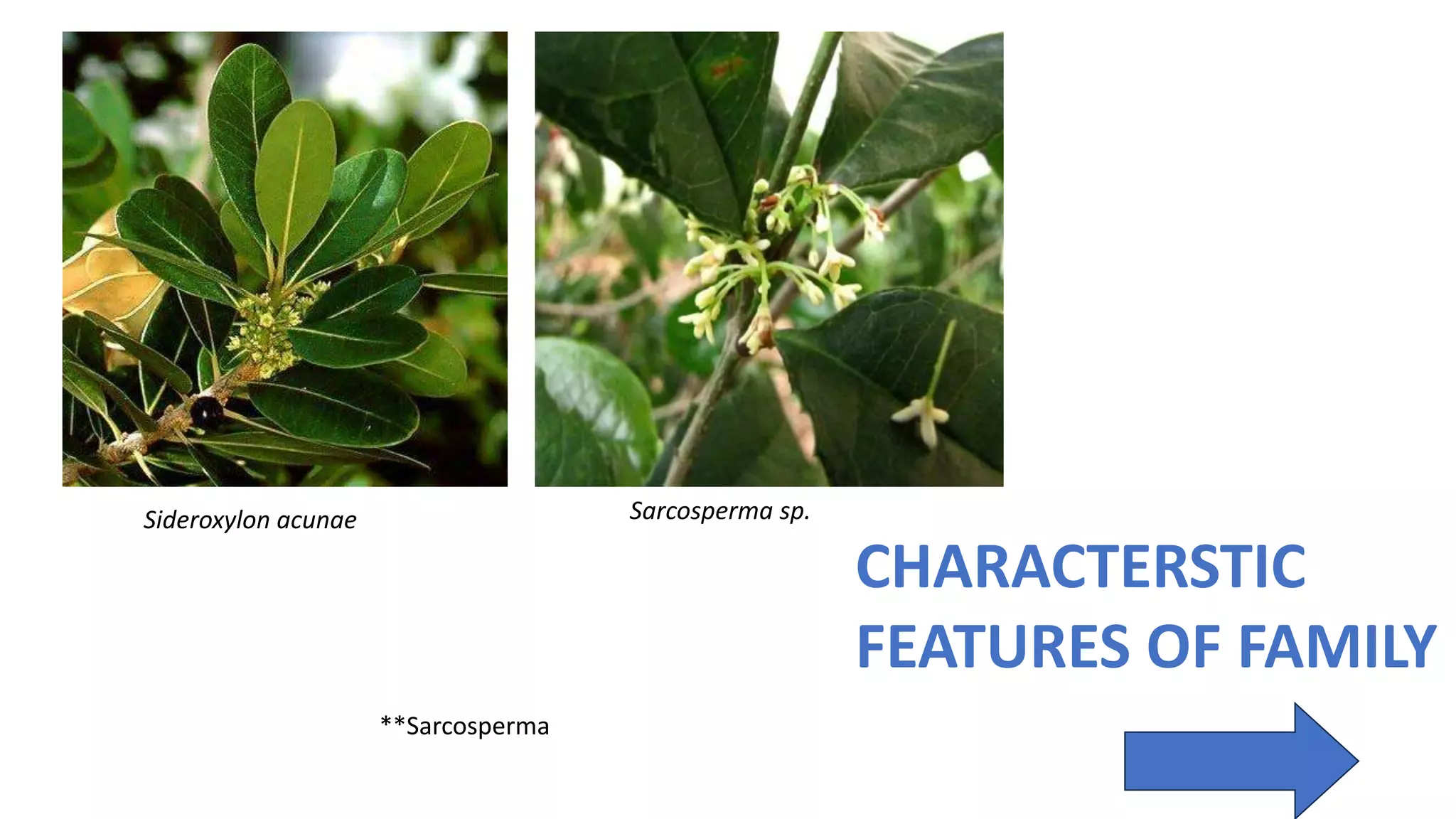 Sideroxylon acunae

Sarcosperma sp.

CHARACTERSTIC FEATURES OF FAMILY

**Sarcosperma